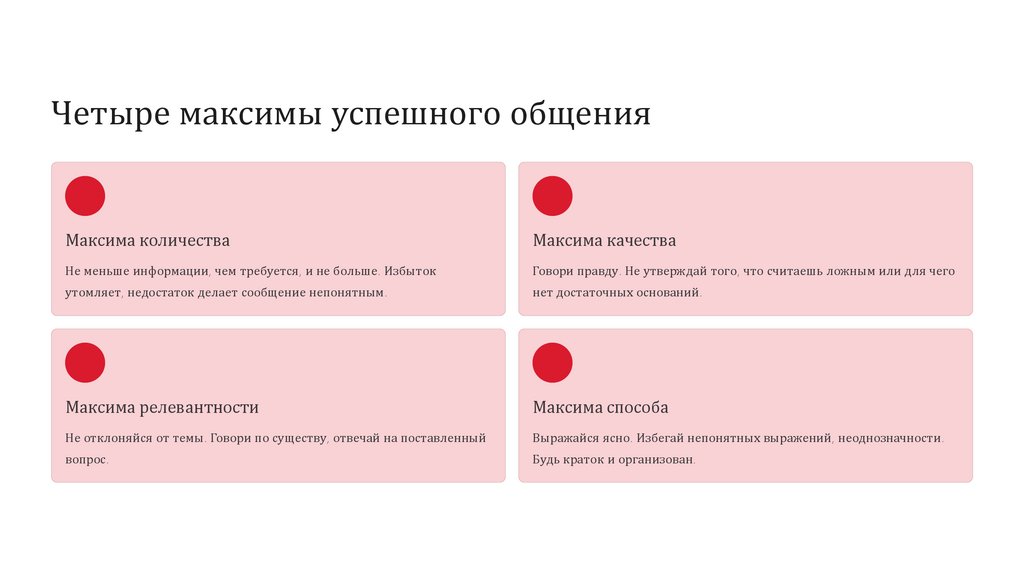 Четыре максимы успешного общения

Максима количества

Не меньше информации, чем требуется, и не больше. Избыток утомляет, недостаток делает сообщение непонятным.

Максима качества

Говори правду. Не утверждай того, что считаешь ложным или для чего нет достаточных оснований.

Максима релевантности

Не отклоняйся от темы. Говори по существу, отвечай на поставленный вопрос.

Максима способа

Выражайся ясно. Избегай непонятных выражений, неоднозначности. Будь краток и организован.